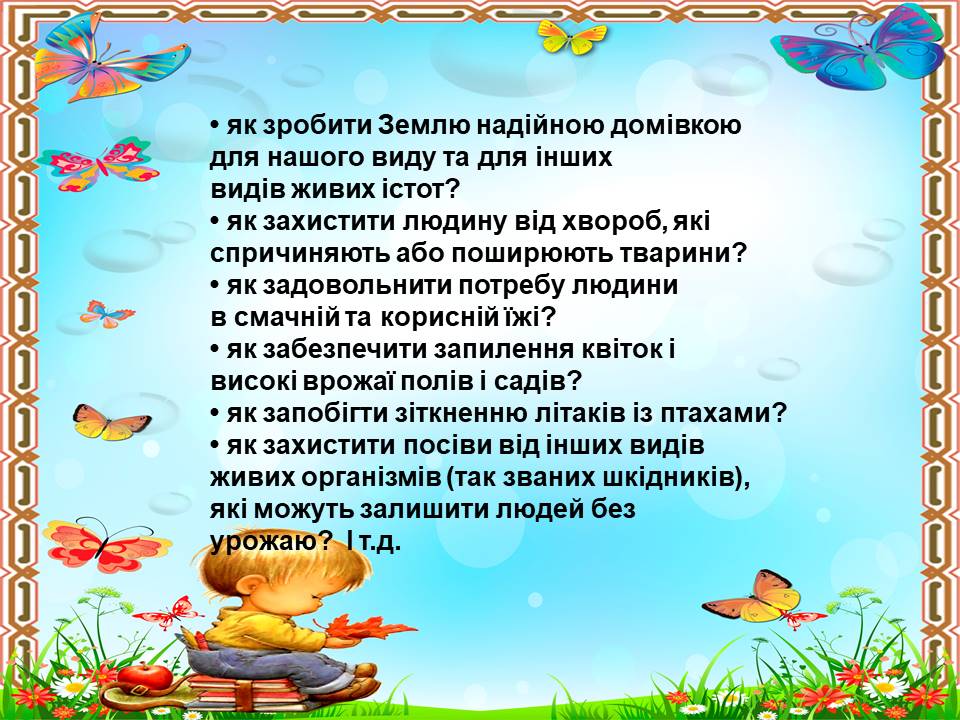 • як зробити Землю надійною домівкою для нашого виду та для інших видів живих істот?
• як захистити людину від хвороб, які спричиняють або поширюють тварини?
• як задовольнити потребу людини в смачній та корисній їжі?
• як забезпечити запилення квіток і високі врожаї полів і садів?
• як запобігти зіткненню літаків із птахами?
• як захистити посіви від інших видів живих організмів (так званих шкідників), які можуть залишити людей без урожаю? І т.д.